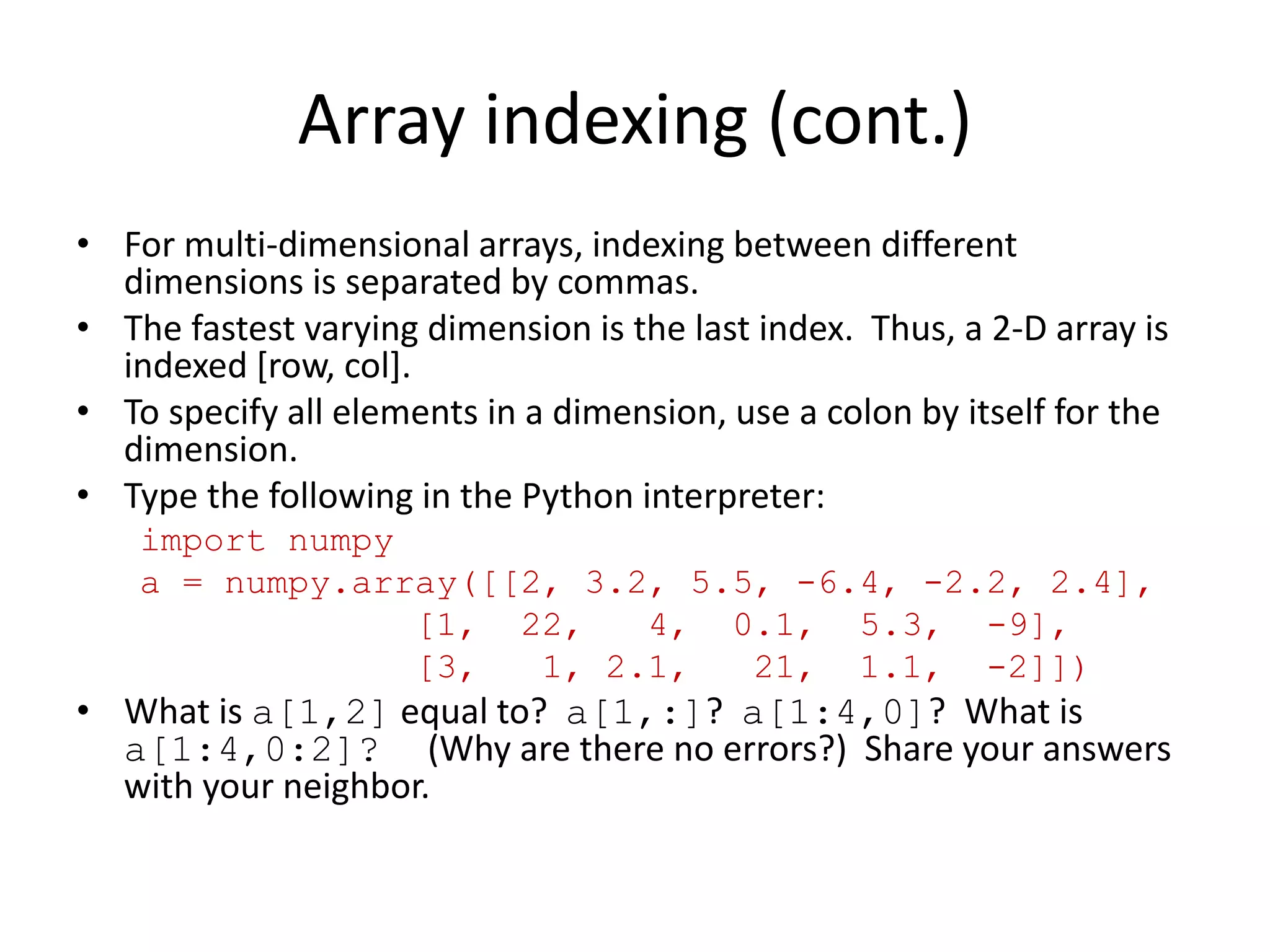 Array indexing (cont.)

• For multi-dimensional arrays, indexing between different dimensions is separated by commas.

• The fastest varying dimension is the last index. Thus, a 2-D array is indexed [row, col].

• To specify all elements in a dimension, use a colon by itself for the dimension.

• Type the following in the Python interpreter:

import numpy
a = numpy.array([[2, 3.2, 5.5, -6.4, -2.2, 2.4],
                 [1,  22,   4,  0.1,  5.3,  -9],
                 [3,   1, 2.1,   21,  1.1,  -2]])

• What is a[1,2] equal to? a[1,:]? a[1:4,0]? What is a[1:4,0:2]? (Why are there no errors?) Share your answers with your neighbor.